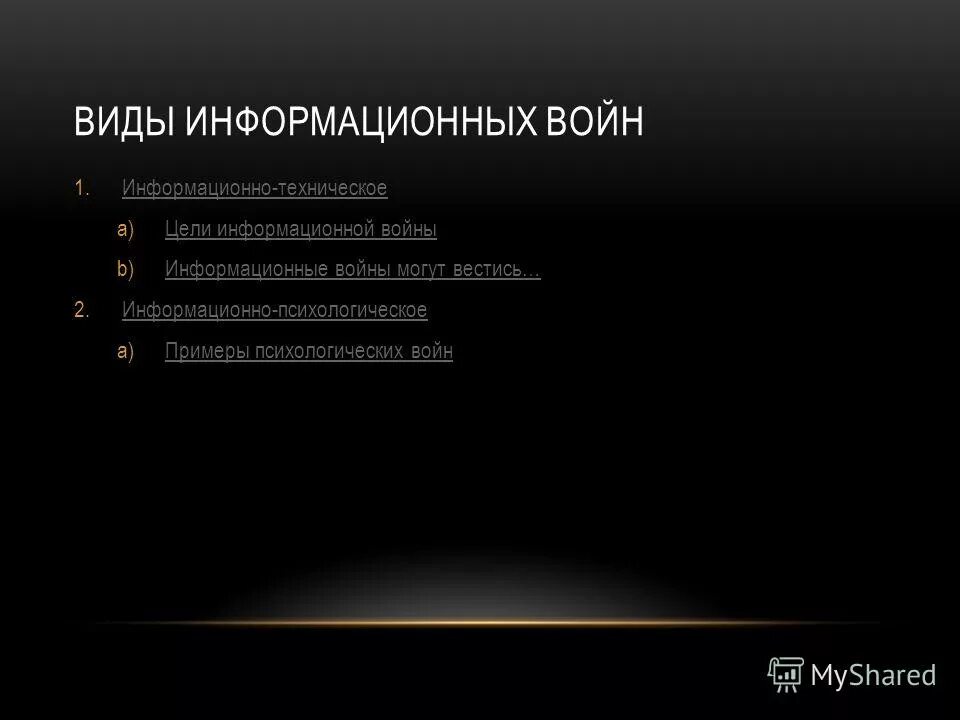 ВИДЫ ИНФОРМАЦИОННЫХ ВОЙН

1. Информационно-техническое

a) Цели информационной войны

b) Информационные войны могут вестись…

2. Информационно-психологическое

a) Примеры психологических войн

MyShared